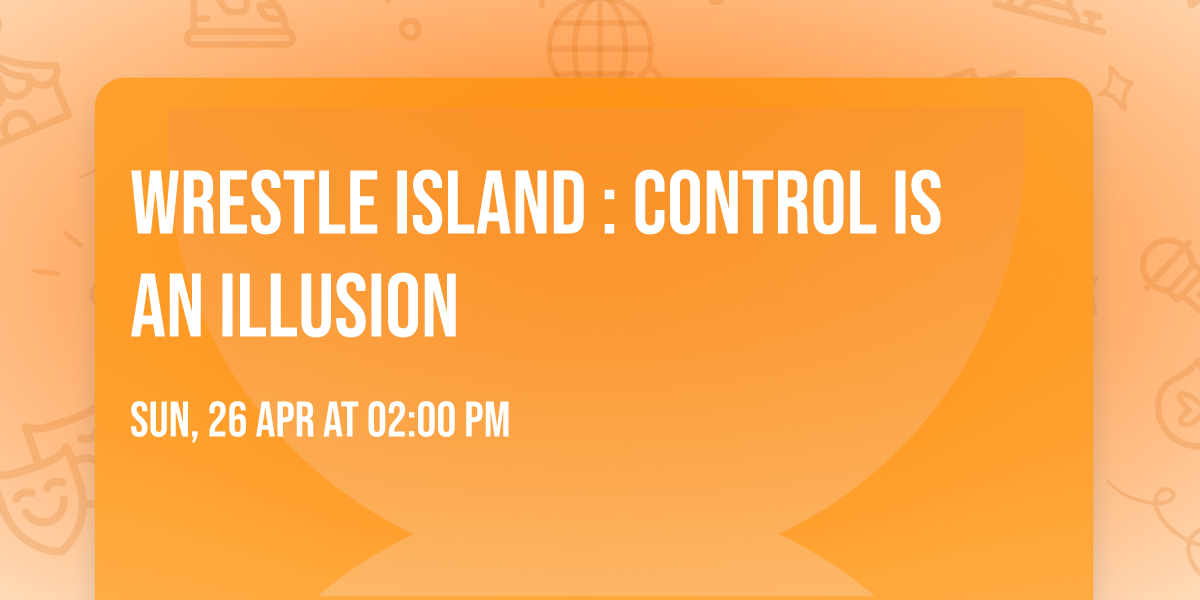 WRESTLE ISLAND : CONTROL IS AN ILLUSION

SUN, 26 APR AT 02:00 PM